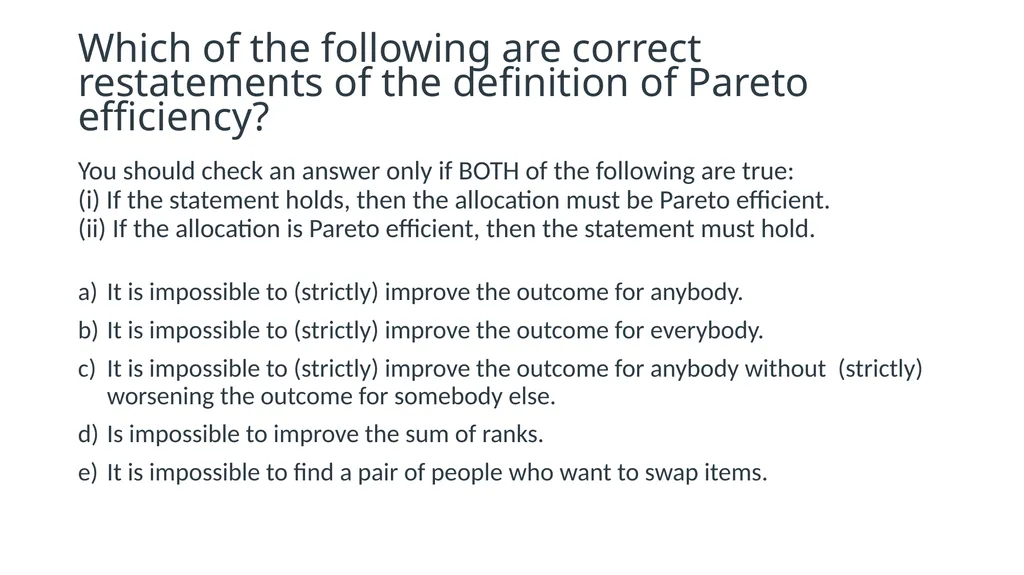 Which of the following are correct restatements of the definition of Pareto efficiency?

You should check an answer only if BOTH of the following are true:
(i) If the statement holds, then the allocation must be Pareto efficient.
(ii) If the allocation is Pareto efficient, then the statement must hold.

a) It is impossible to (strictly) improve the outcome for anybody.
b) It is impossible to (strictly) improve the outcome for everybody.
c) It is impossible to (strictly) improve the outcome for anybody without (strictly) worsening the outcome for somebody else.
d) Is impossible to improve the sum of ranks.
e) It is impossible to find a pair of people who want to swap items.